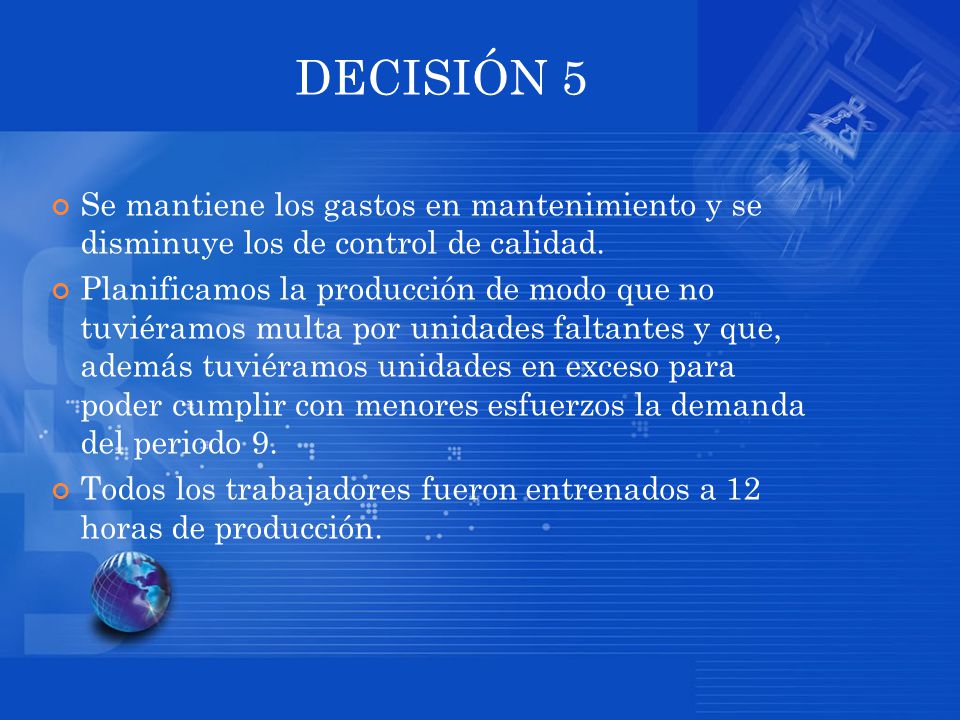 DECISIÓN 5

Se mantiene los gastos en mantenimiento y se disminuye los de control de calidad.

Planificamos la producción de modo que no tuviéramos multa por unidades faltantes y que, además tuviéramos unidades en exceso para poder cumplir con menores esfuerzos la demanda del periodo 9.

Todos los trabajadores fueron entrenados a 12 horas de producción.